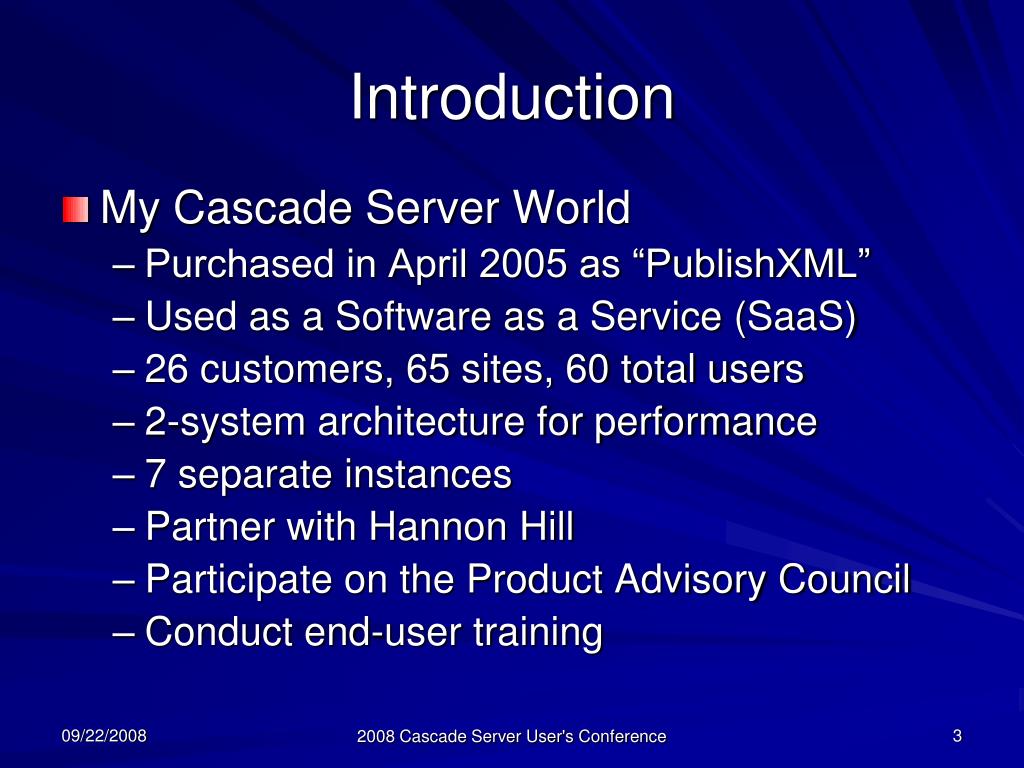 Introduction

My Cascade Server World

– Purchased in April 2005 as “PublishXML”
– Used as a Software as a Service (SaaS)
– 26 customers, 65 sites, 60 total users
– 2-system architecture for performance
– 7 separate instances
– Partner with Hannon Hill
– Participate on the Product Advisory Council
– Conduct end-user training

09/22/2008

2008 Cascade Server User's Conference

3